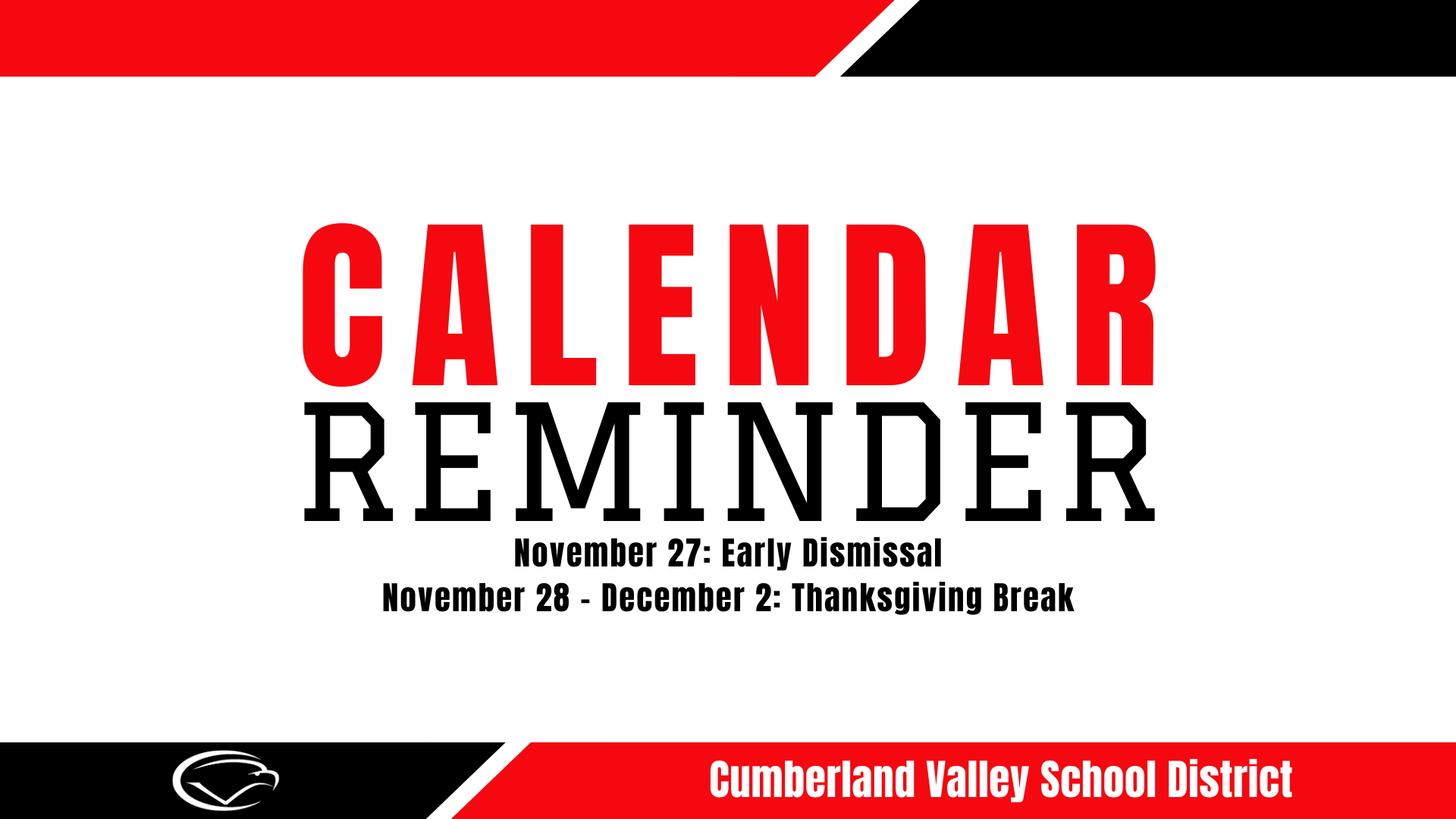 CALENDAR
REMINDER
November 27: Early Dismissal
November 28 - December 2: Thanksgiving Break

Cumberland Valley School District